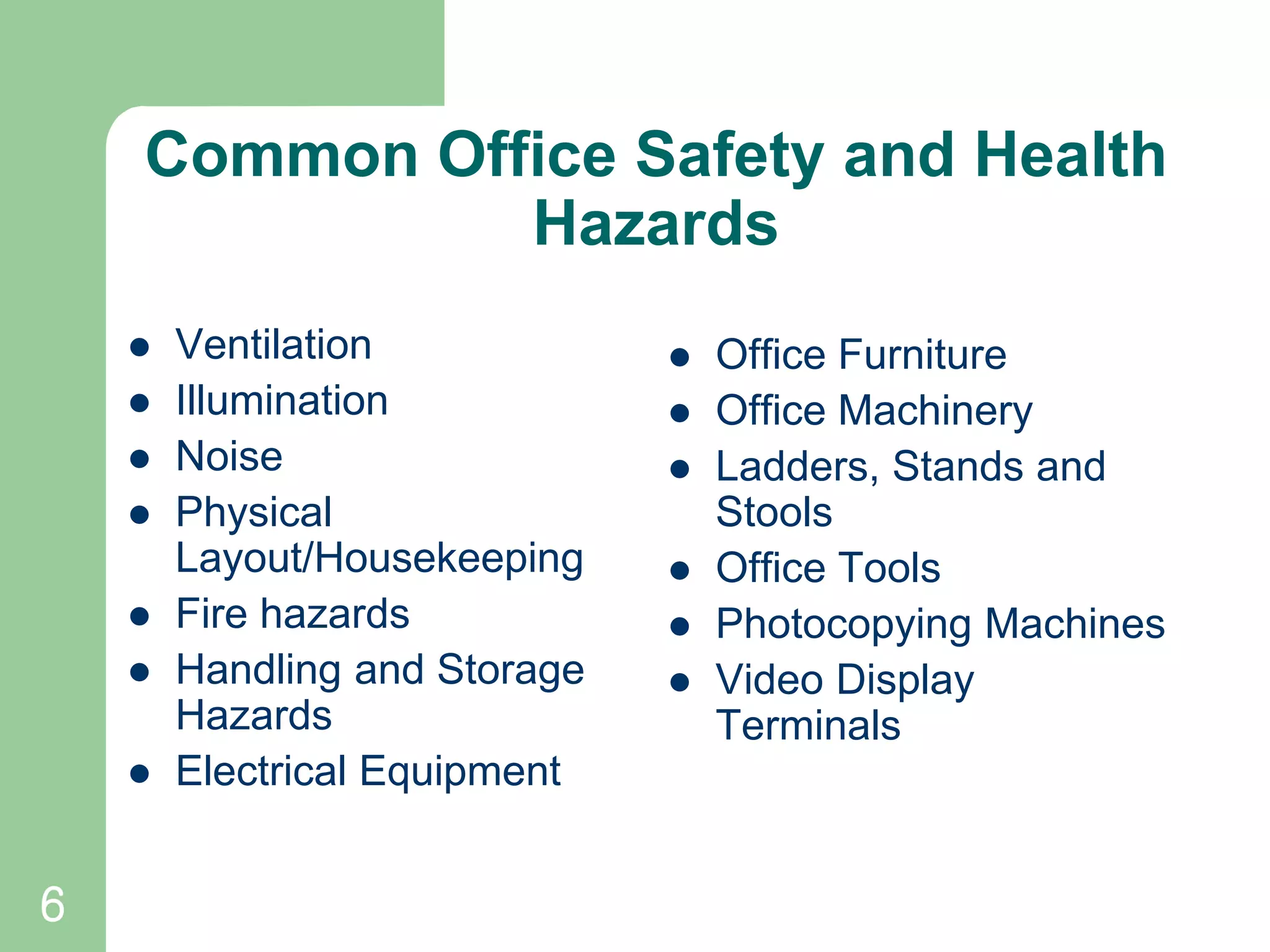 Common Office Safety and Health Hazards

- Ventilation
- Illumination
- Noise
- Physical Layout/Housekeeping
- Fire hazards
- Handling and Storage Hazards
- Electrical Equipment

- Office Furniture
- Office Machinery
- Ladders, Stands and Stools
- Office Tools
- Photocopying Machines
- Video Display Terminals

6